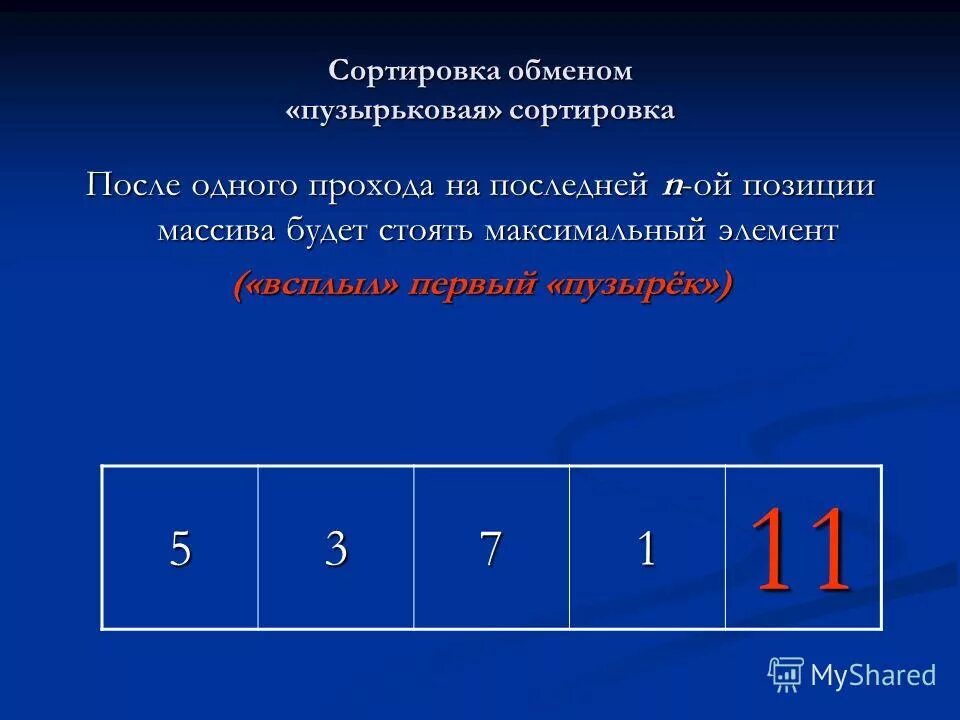 Сортировка обменом
«пузырьковая» сортировка

После одного прохода на последней n-ой позиции массива будет стоять максимальный элемент
(«всплыл» первый «пузырёк»)

| 5 | 3 | 7 | 1 | 11 |
|---|---|---|---|---|

MyShared